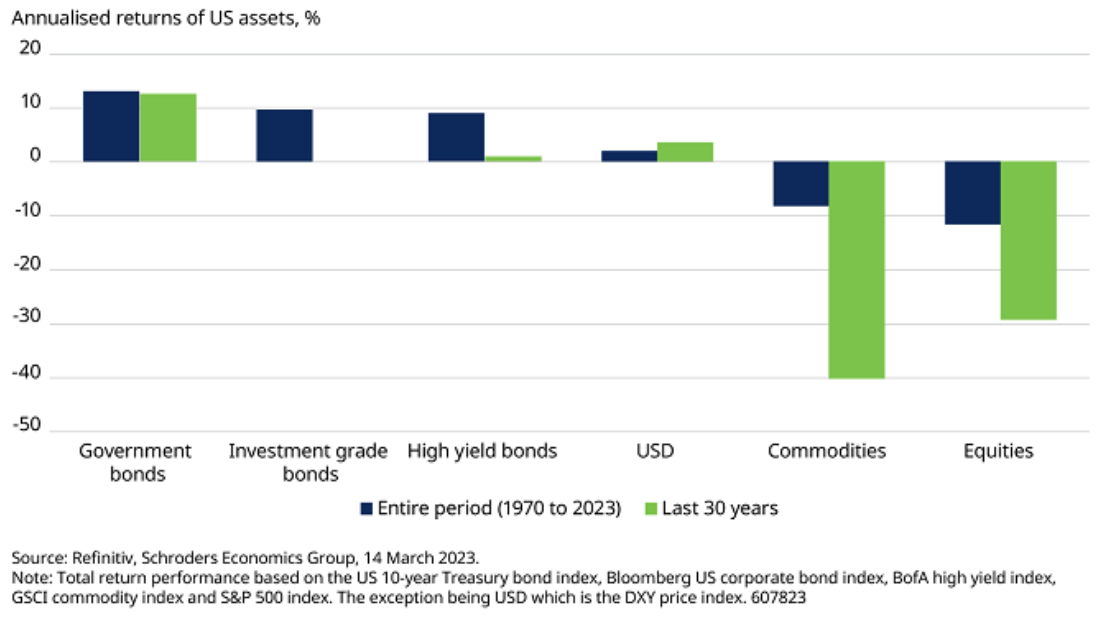 Annualised returns of US assets, %

20
10
0
-10
-20
-30
-40
-50

Government bonds
Investment grade bonds
High yield bonds
USD
Commodities
Equities

Entire period (1970 to 2023)
Last 30 years

Source: Refinitiv, Schroders Economics Group, 14 March 2023.
Note: Total return performance based on the US 10-year Treasury bond index, Bloomberg US corporate bond index, BofA high yield index, GSCI commodity index and S&P 500 index. The exception being USD which is the DXY price index. 607823